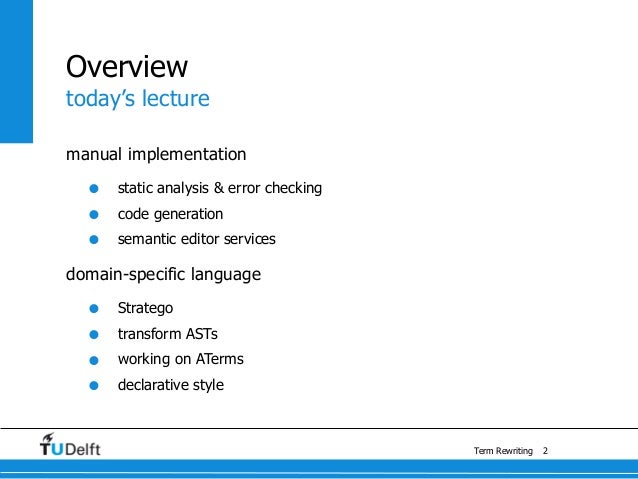 Overview
today's lecture

manual implementation

- static analysis & error checking
- code generation
- semantic editor services

domain-specific language

- Stratego
- transform ASTs
- working on ATerms
- declarative style

TUDelft

Term Rewriting 2